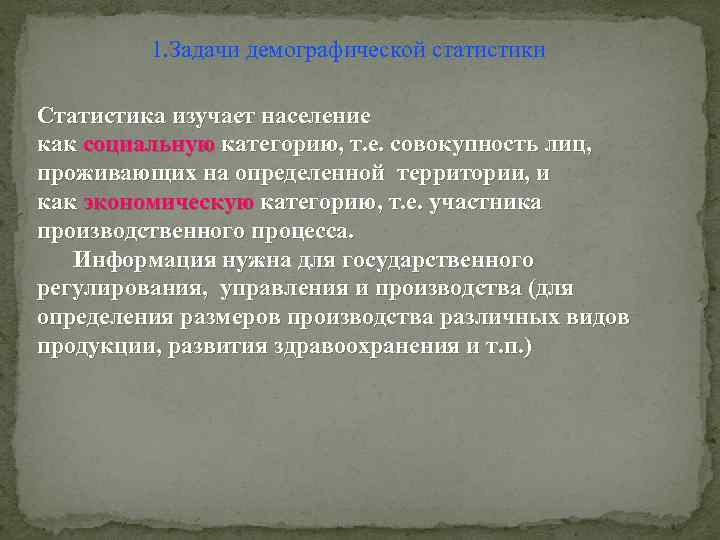 1.Задачи демографической статистики

Статистика изучает население как социальную категорию, т.е. совокупность лиц, проживающих на определенной территории, и как экономическую категорию, т.е. участника производственного процесса.

Информация нужна для государственного регулирования, управления и производства (для определения размеров производства различных видов продукции, развития здравоохранения и т.п.)